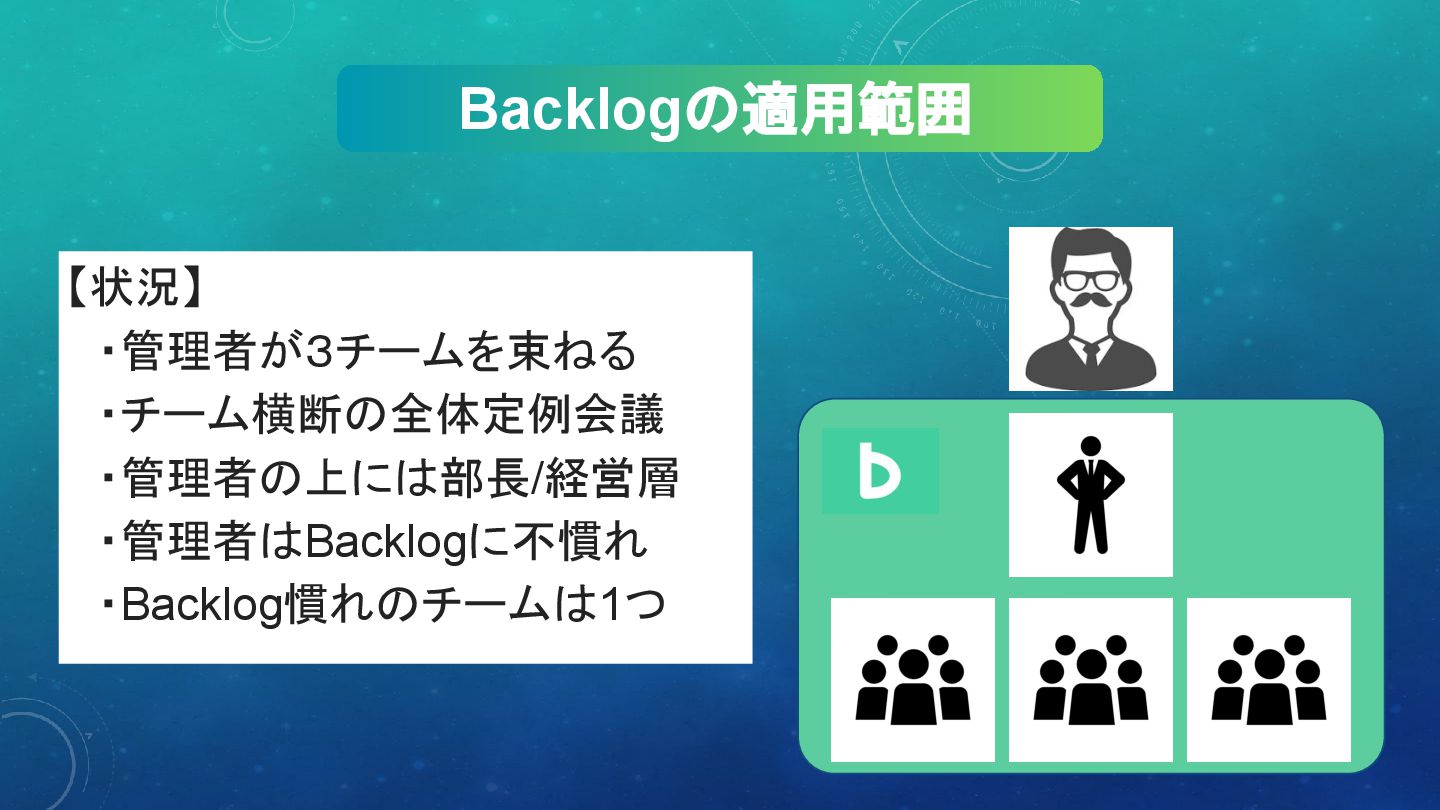 Backlogの適用範囲

【状況】
・管理者が3チームを束ねる
・チーム横断の全体定例会議
・管理者の上には部長/経営層
・管理者はBacklogに不慣れ
・Backlog慣れのチームは1つ